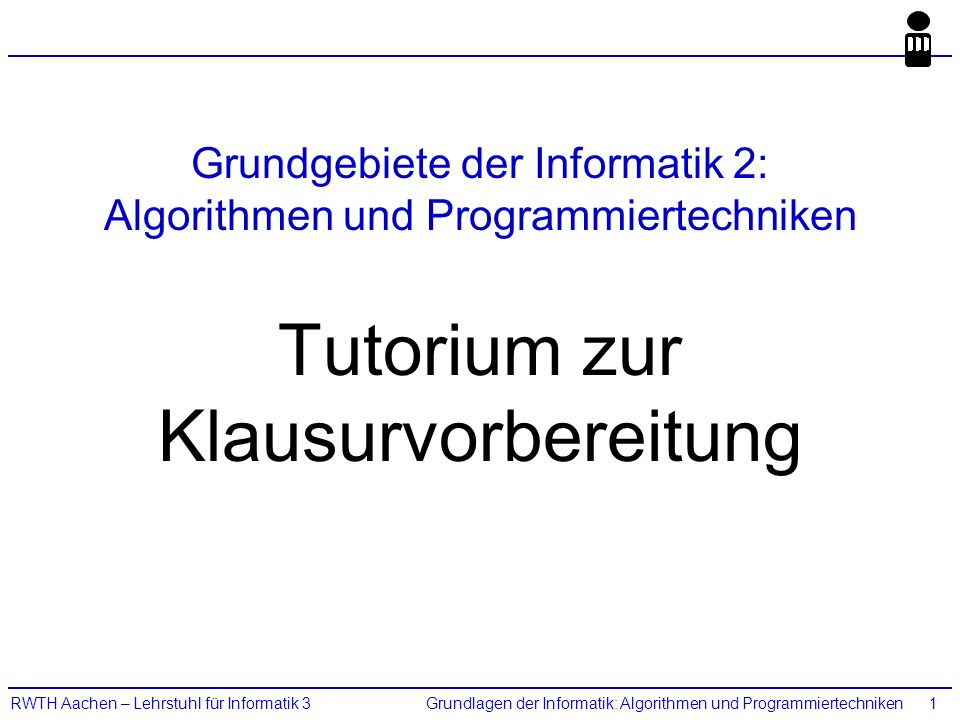 Grundgebiete der Informatik 2:
Algorithmen und Programmiertechniken

Tutorium zur
Klausurvorbereitung

RWTH Aachen – Lehrstuhl für Informatik 3

Grundlagen der Informatik: Algorithmen und Programmiertechniken

1